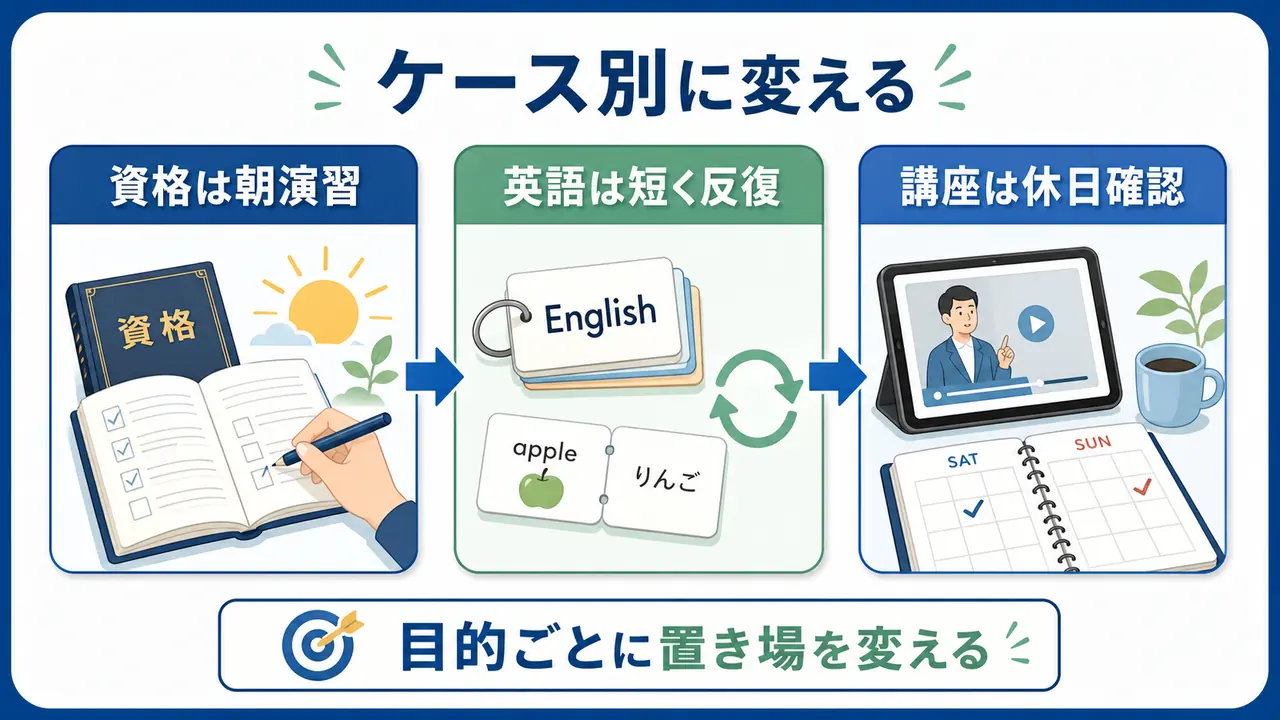 ケース別に変える

資格は朝演習

資格

英語は短く反復

English

apple

りんご

講座は休日確認

SAT

SUN

目的ごとに置き場を変える